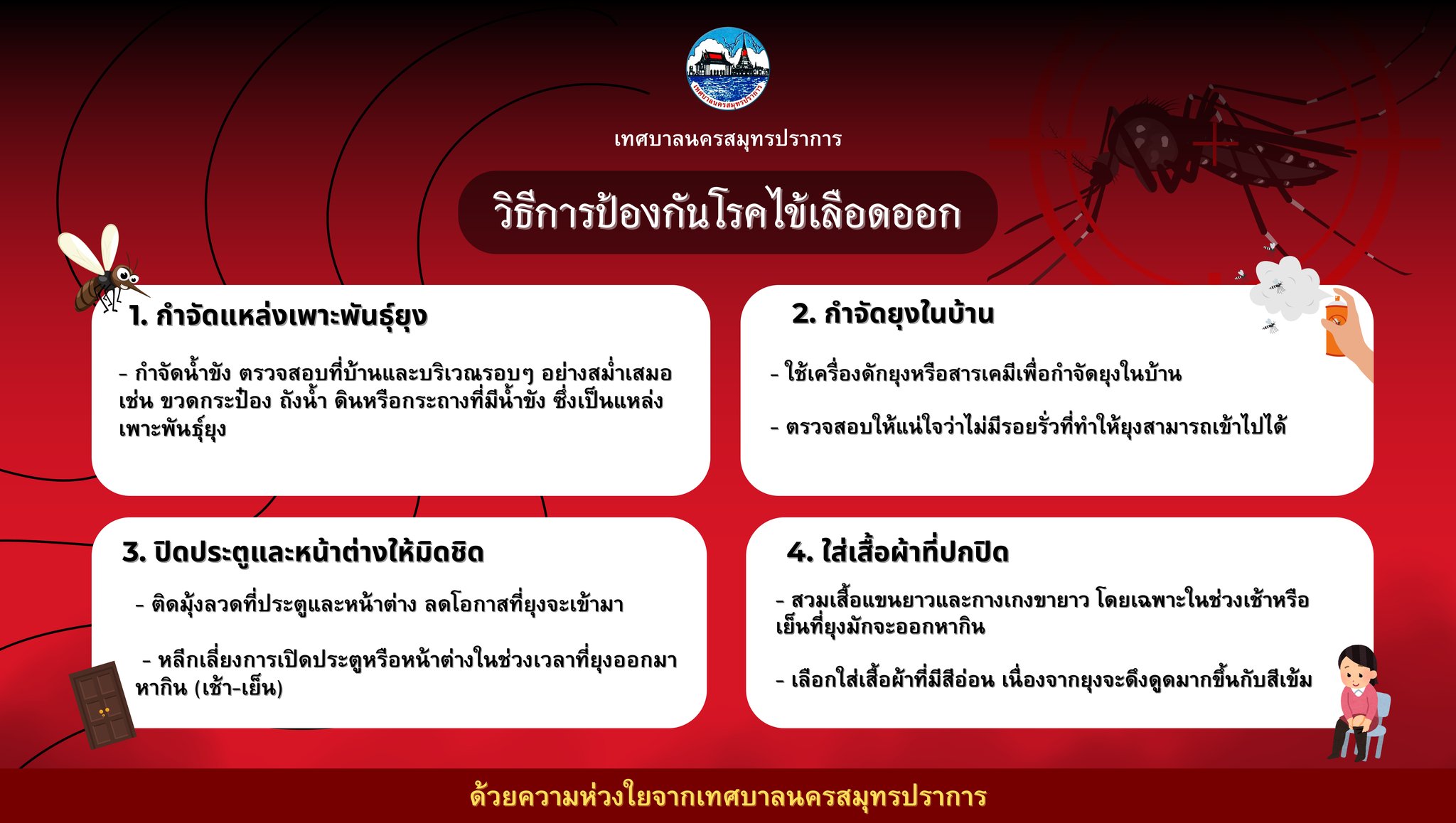 เทศบาลนครสมุทรปราการ

เทศบาลนครสมุทรปราการ

วิธีการป้องกันโรคไข้เลือดออก

1. กำจัดแหล่งเพาะพันธุ์ยุง

- กำจัดน้ำขัง ตรวจสอบที่บ้านและบริเวณรอบๆ อย่างสม่ำเสมอ เช่น ขวดกระป๋อง ถังน้ำ ดินหรือกระถางที่มีน้ำขัง ซึ่งเป็นแหล่งเพาะพันธุ์ยุง

2. กำจัดยุงในบ้าน

- ใช้เครื่องดักยุงหรือสารเคมีเพื่อกำจัดยุงในบ้าน

- ตรวจสอบให้แน่ใจว่าไม่มีรอยรั่วที่ทำให้ยุงสามารถเข้าไปได้

3. ปิดประตูและหน้าต่างให้มิดชิด

- ติดมุ้งลวดที่ประตูและหน้าต่าง ลดโอกาสที่ยุงจะเข้ามา

- หลีกเลี่ยงการเปิดประตูหรือหน้าต่างในช่วงเวลาที่ยุงออกมาหากิน (เช้า-เย็น)

4. ใส่เสื้อผ้าที่ปกปิด

- สวมเสื้อแขนยาวและกางเกงขายาว โดยเฉพาะในช่วงเช้าหรือเย็นที่ยุงมักจะออกหากิน

- เลือกใส่เสื้อผ้าที่มีสีอ่อน เนื่องจากยุงจะดึงดูดมากขึ้นกับสีเข้ม

ด้วยความห่วงใยจากเทศบาลนครสมุทรปราการ